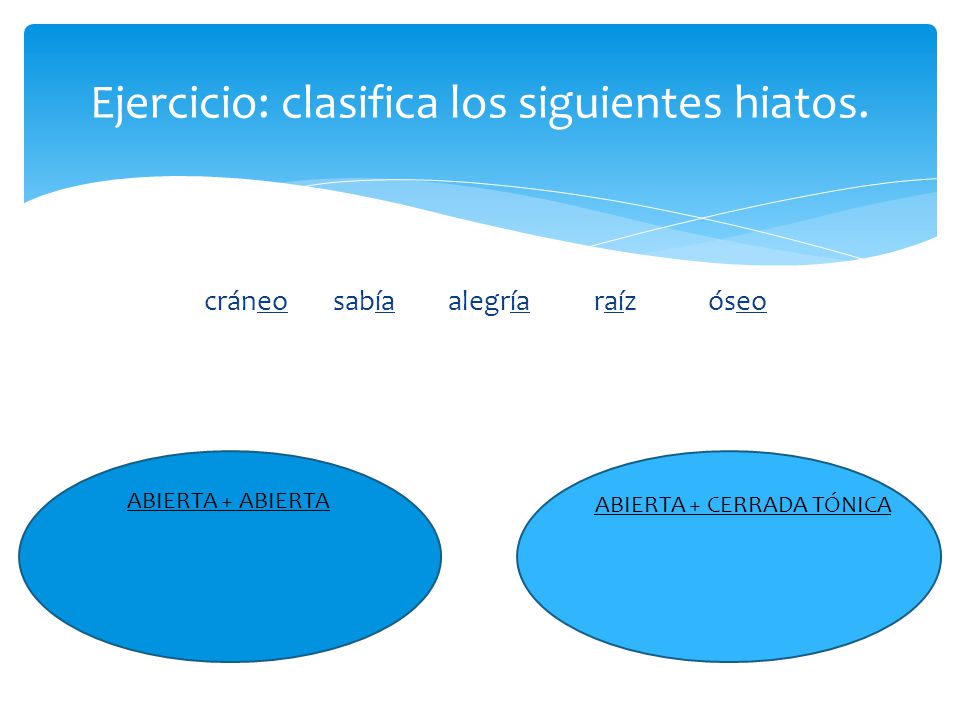 Ejercicio: clasifica los siguientes hiatos.

cráneo sabía alegría raíz óseo

ABIERTA + ABIERTA

ABIERTA + CERRADA TÓNICA